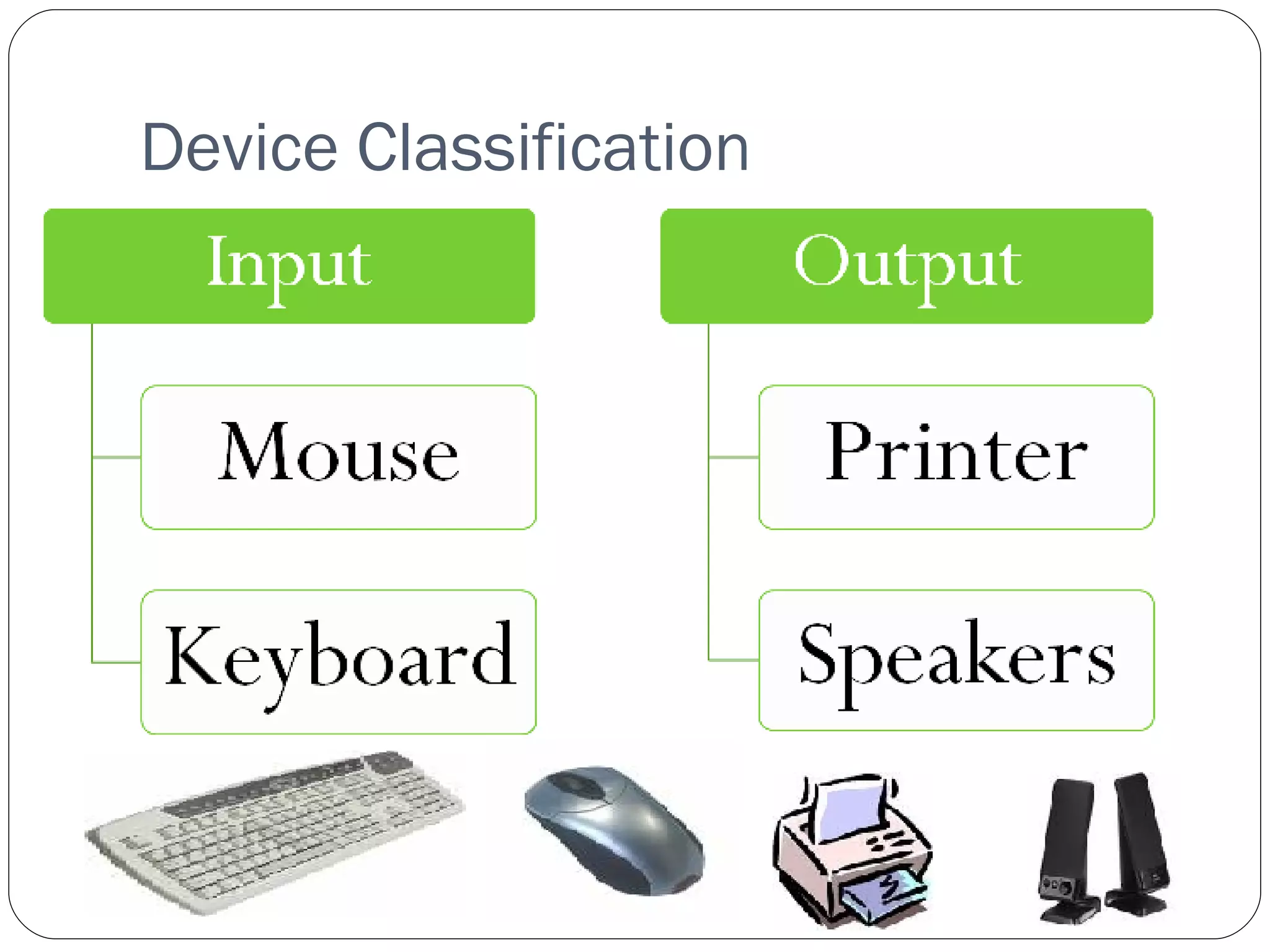 Device Classification

Input

Mouse

Keyboard

Output

Printer

Speakers